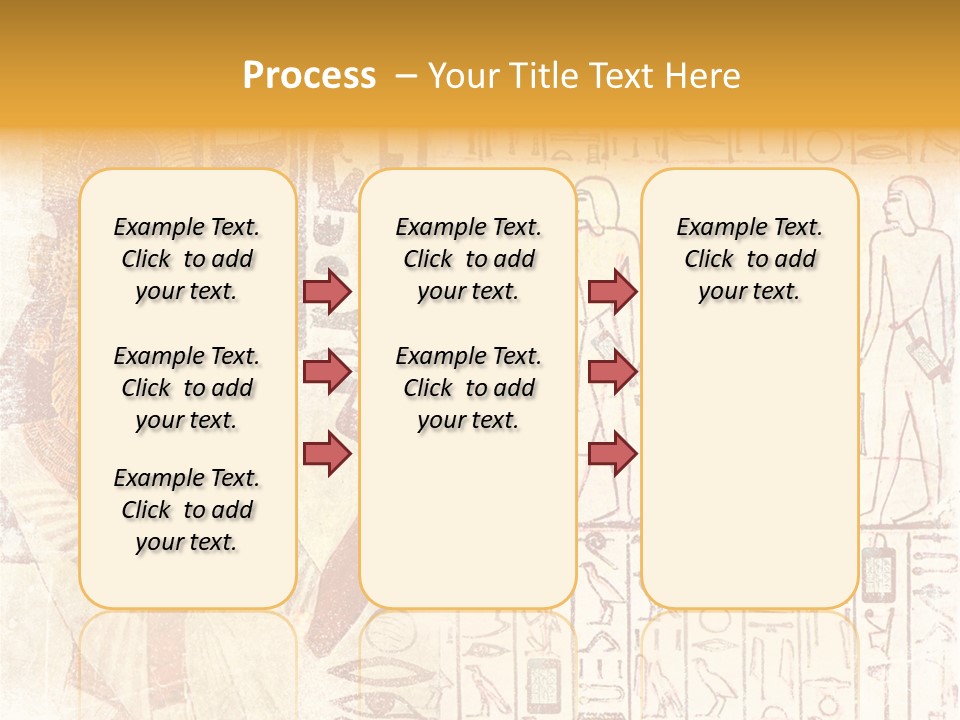 Process – Your Title Text Here

Example Text. Click to add your text.

Example Text. Click to add your text.

Example Text. Click to add your text.

Example Text. Click to add your text.

Example Text. Click to add your text.

Example Text. Click to add your text.